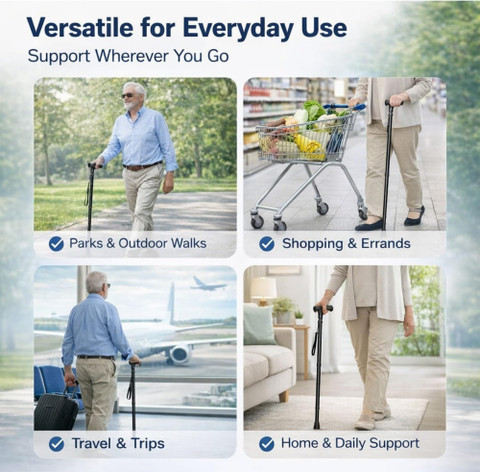 Versatile for Everyday Use

Support Wherever You Go

Parks & Outdoor Walks

Shopping & Errands

Travel & Trips

Home & Daily Support